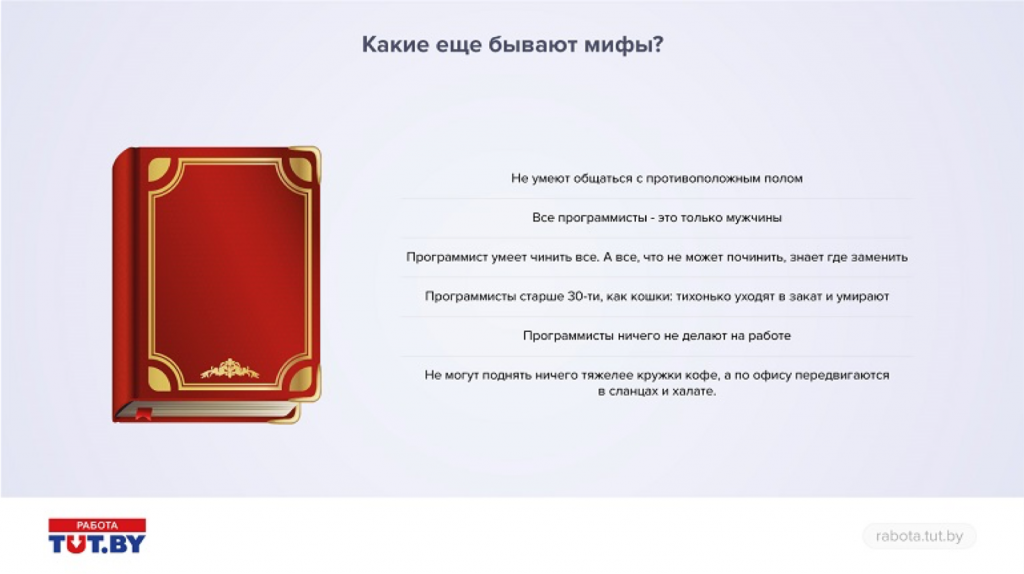 Какие еще бывают мифы?

Не умеют общаться с противоположным полом

Все программисты - это только мужчины

Программист умеет чинить все. А все, что не может починить, знает где заменить

Программисты старше 30-ти, как кошки: тихонько уходят в закат и умирают

Программисты ничего не делают на работе

Не могут поднять ничего тяжелее кружки кофе, а по офису передвигаются в сланцах и халате.

РАБОТА
TUT.BY

rabota.tut.by